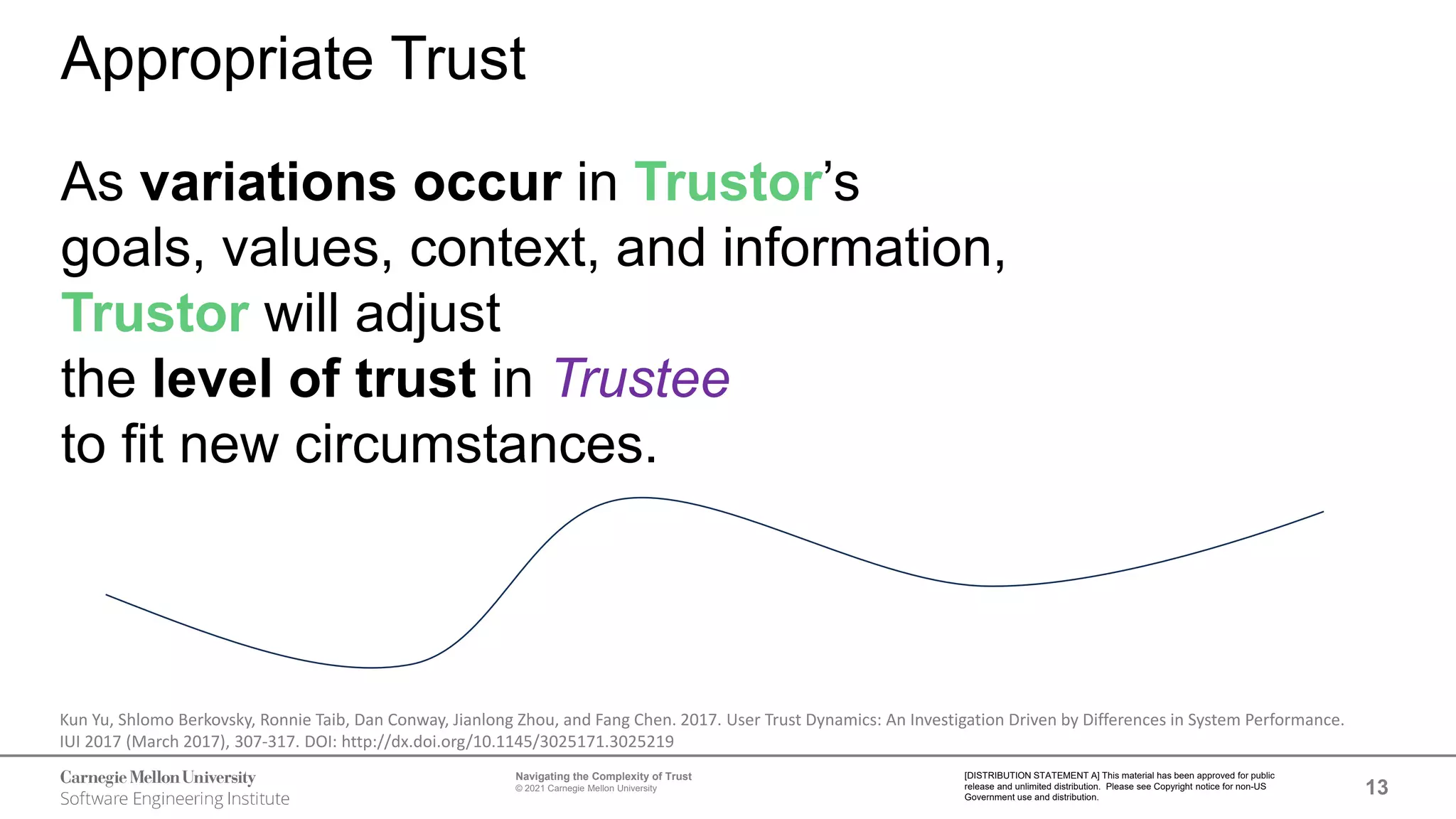 Appropriate Trust

As variations occur in Trustor's goals, values, context, and information, Trustor will adjust the level of trust in Trustee to fit new circumstances.

Kun Yu, Shlomo Berkovsky, Ronnie Taib, Dan Conway, Jianlong Zhou, and Fang Chen. 2017. User Trust Dynamics: An Investigation Driven by Differences in System Performance. IUI 2017 (March 2017), 307-317. DOI: http://dx.doi.org/10.1145/3025171.3025219

Carnegie Mellon University
Software Engineering Institute

Navigating the Complexity of Trust
© 2021 Carnegie Mellon University

[DISTRIBUTION STATEMENT A] This material has been approved for public release and unlimited distribution. Please see Copyright notice for non-US Government use and distribution.

13